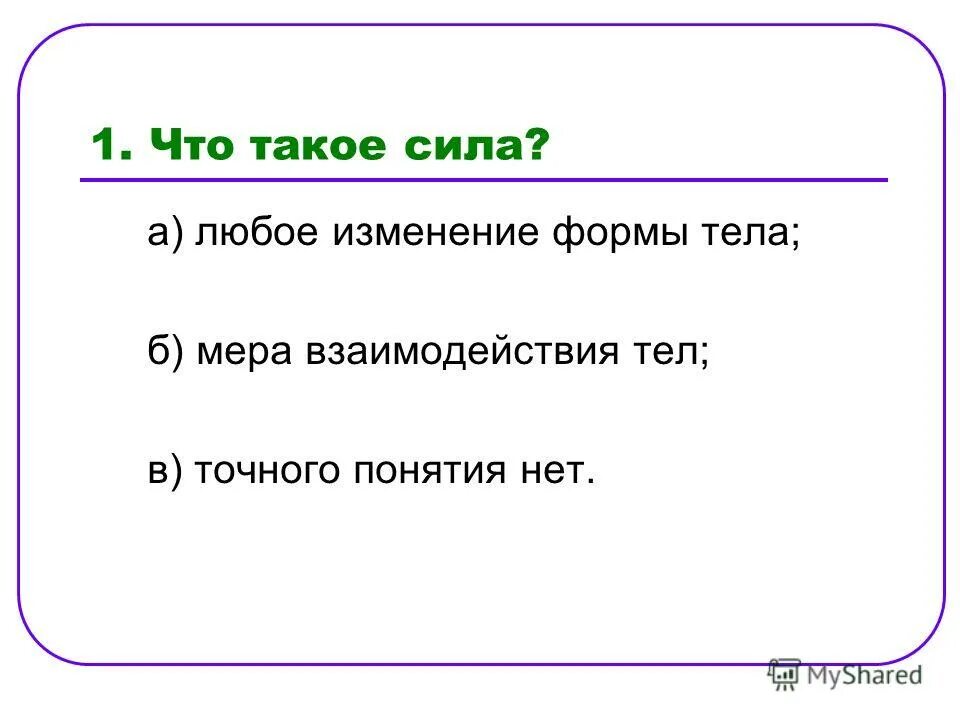 1. Что такое сила?

а) любое изменение формы тела;

б) мера взаимодействия тел;

в) точного понятия нет.

MyShared